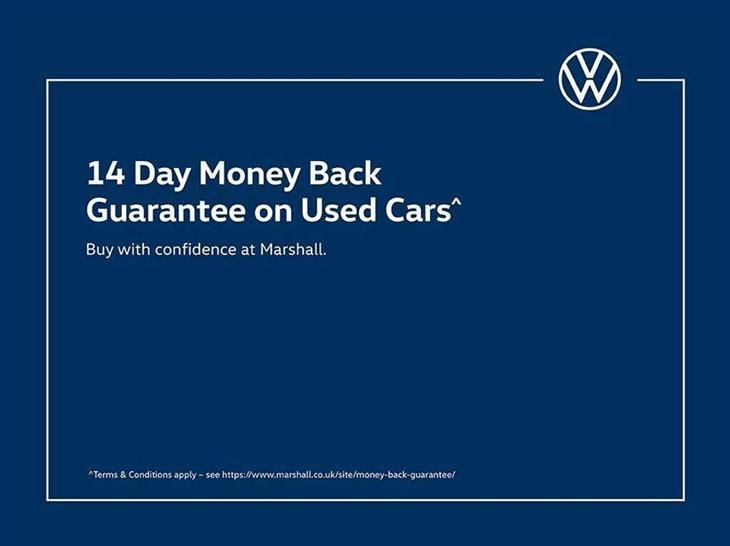 14 Day Money Back Guarantee on Used Cars^

Buy with confidence at Marshall.

^Terms & Conditions apply – see https://www.marshall.co.uk/site/money-back-guarantee/